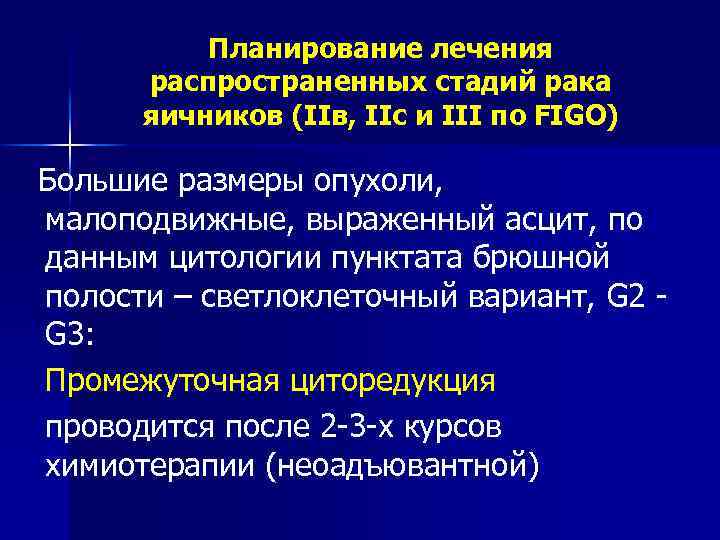 Планирование лечения распространенных стадий рака яичников (IIв, IIс и III по FIGO)

Большие размеры опухоли, малоподвижные, выраженный асцит, по данным цитологии пунктата брюшной полости – светлоклеточный вариант, G2 - G3:

Промежуточная циторедукция

проводится после 2-3-х курсов химиотерапии (неоадъювантной)